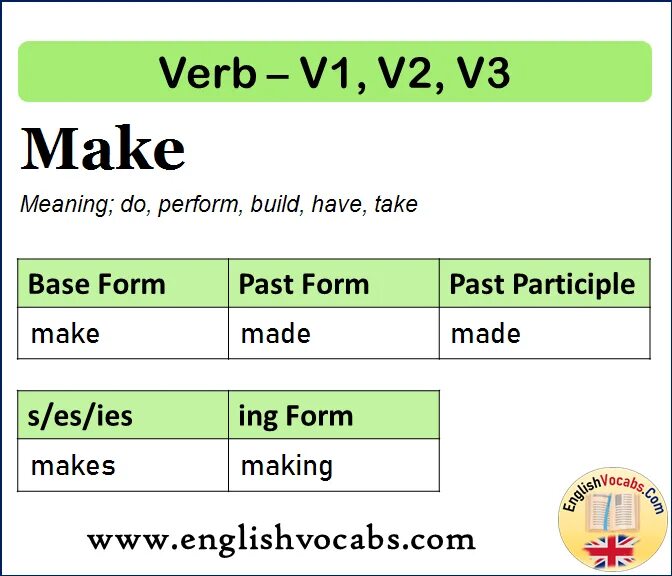 Verb – V1, V2, V3

Make

Meaning; do, perform, build, have, take

| Base Form | Past Form | Past Participle |
|---|---|---|
| make | made | made |

| s/es/ies | ing Form |
|---|---|
| makes | making |

www.englishvocabs.com

EnglishVocabs.Com